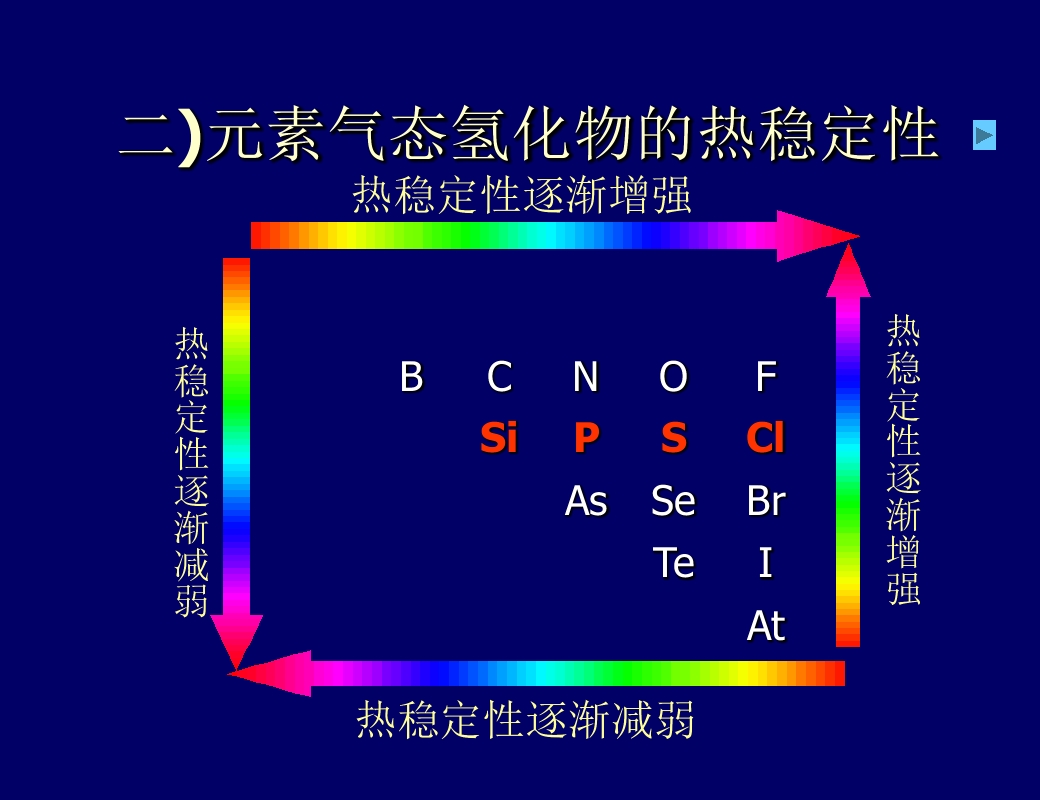 二)元素气态氢化物的热稳定性

热稳定性逐渐增强

热稳定性逐渐减弱

B C N O F
Si P S Cl
As Se Br
Te I
At

热稳定性逐渐增强

热稳定性逐渐减弱